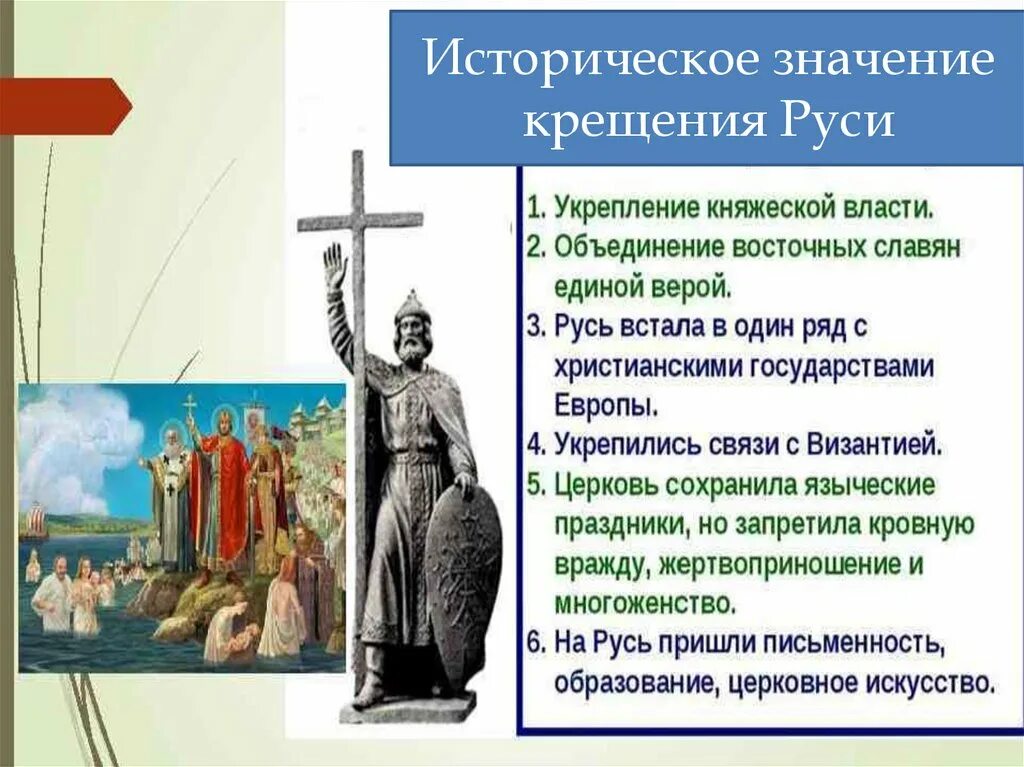 Историческое значение крещения Руси

1. Укрепление княжеской власти.
2. Объединение восточных славян единой верой.
3. Русь встала в один ряд с христианскими государствами Европы.
4. Укрепились связи с Византией.
5. Церковь сохранила языческие праздники, но запретила кровную вражду, жертвоприношение и многоженство.
6. На Русь пришли письменность, образование, церковное искусство.